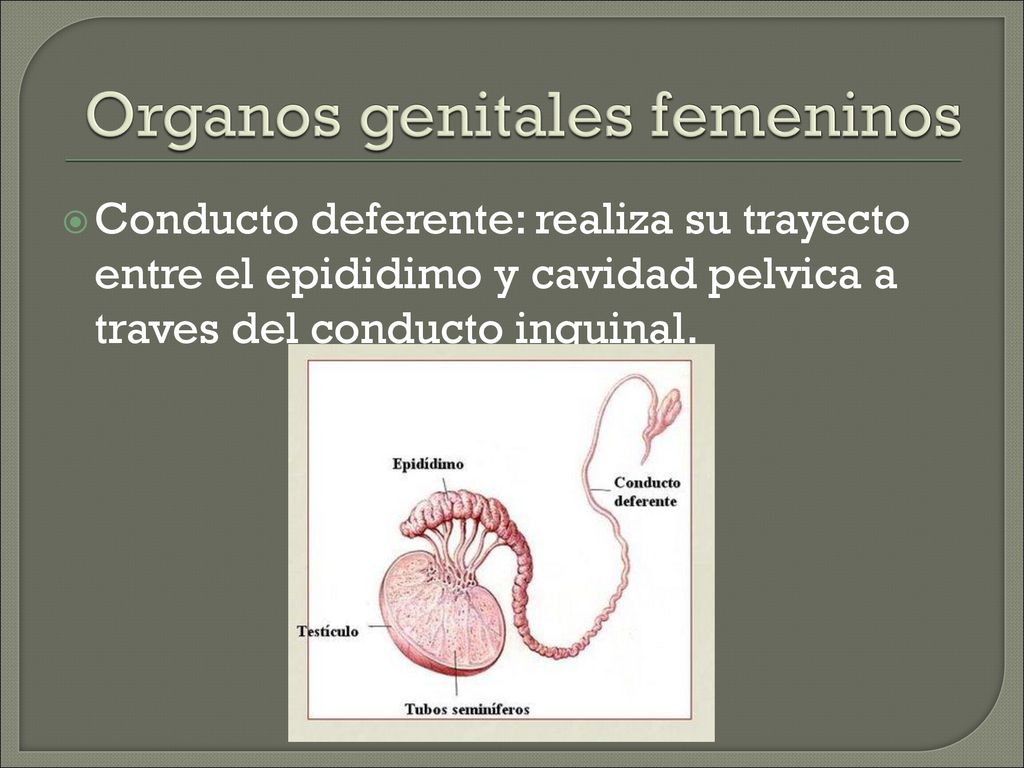 Organos genitales femeninos

Conducto deferente: realiza su trayecto entre el epididimo y cavidad pelvica a traves del conducto inguinal.

Epidídimo

Conducto deferente

Testículo

Tubos seminíferos